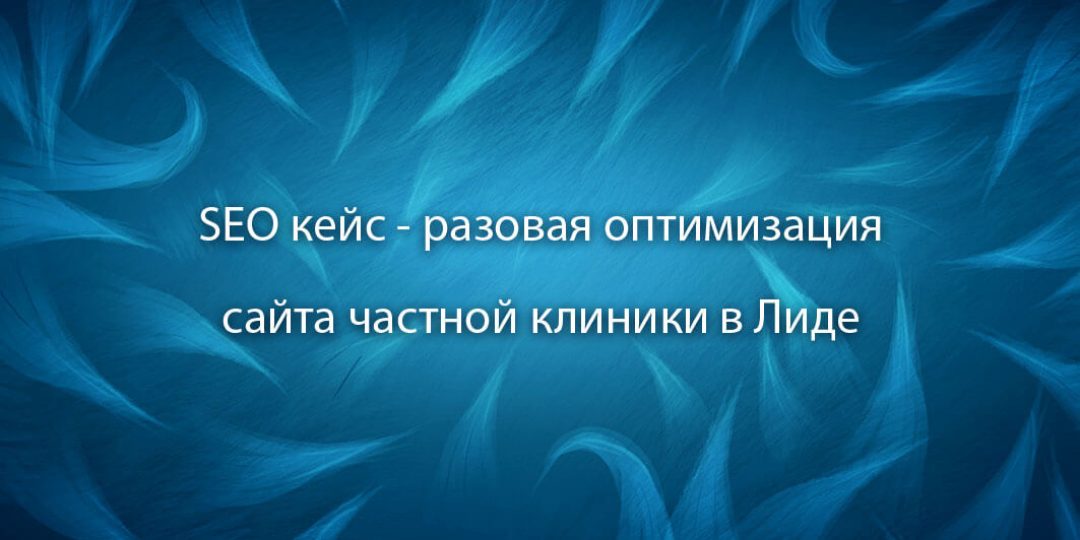 SEO кейс - разовая оптимизация сайта частной клиники в Лиде